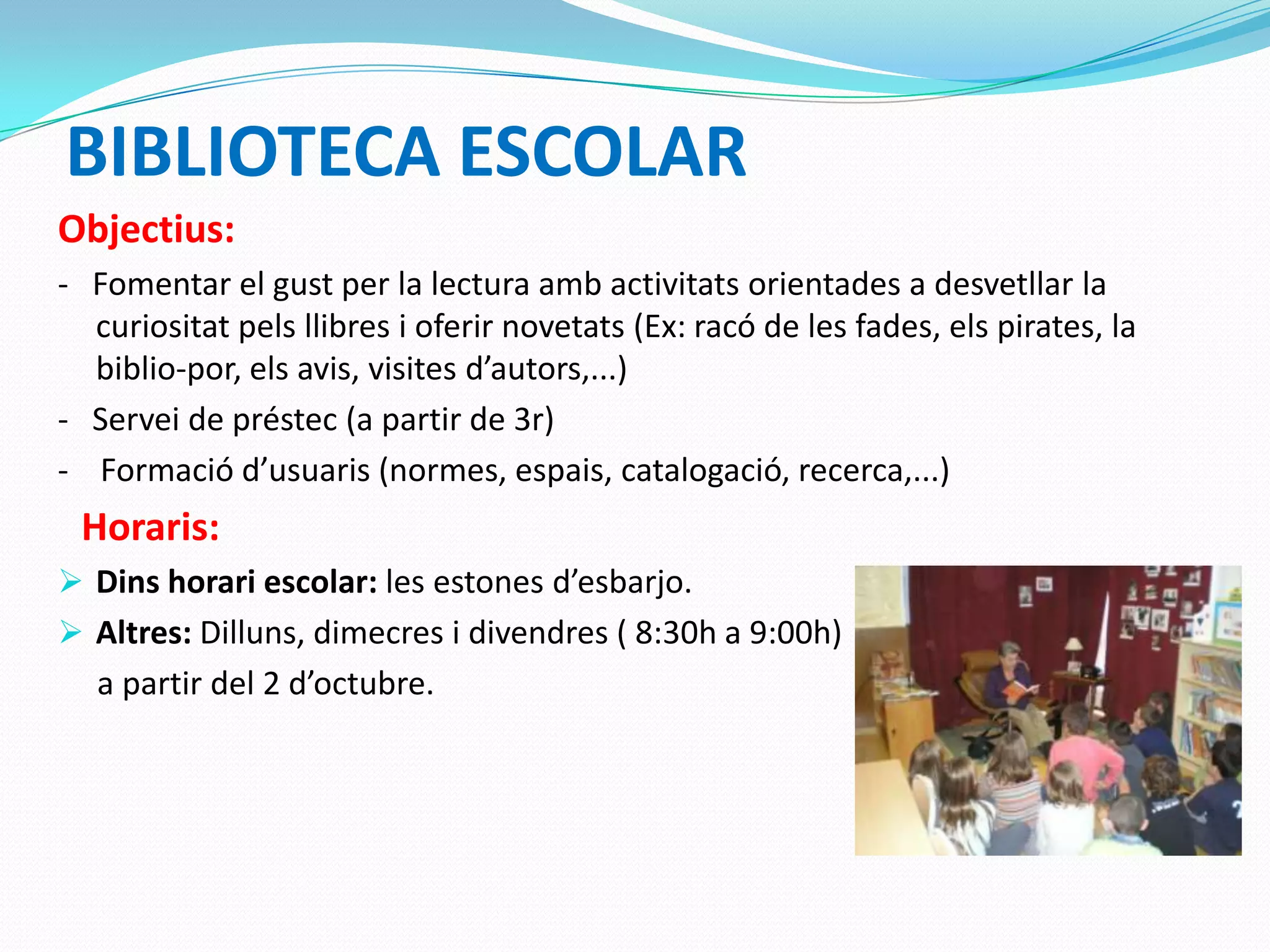 BIBLIOTECA ESCOLAR

Objectius:

- Fomentar el gust per la lectura amb activitats orientades a desvetllar la curiositat pels llibres i oferir novetats (Ex: racó de les fades, els pirates, la biblio-por, els avis, visites d’autors,...)
- Servei de préstec (a partir de 3r)
- Formació d’usuaris (normes, espais, catalogació, recerca,...)

Horaris:

➢ Dins horari escolar: les estones d’esbarjo.
➢ Altres: Dilluns, dimecres i divendres ( 8:30h a 9:00h) a partir del 2 d’octubre.